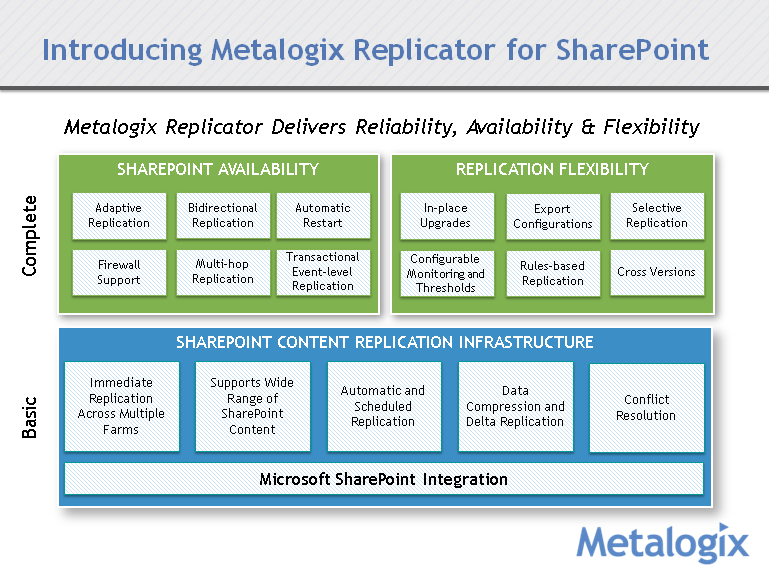 Introducing Metalogix Replicator for SharePoint

Metalogix Replicator Delivers Reliability, Availability & Flexibility

Complete

SHAREPOINT AVAILABILITY

Adaptive Replication

Bidirectional Replication

Automatic Restart

Firewall Support

Multi-hop Replication

Transactional Event-level Replication

REPLICATION FLEXIBILITY

In-place Upgrades

Export Configurations

Selective Replication

Configurable Monitoring and Thresholds

Rules-based Replication

Cross Versions

Basic

SHAREPOINT CONTENT REPLICATION INFRASTRUCTURE

Immediate Replication Across Multiple Farms

Supports Wide Range of SharePoint Content

Automatic and Scheduled Replication

Data Compression and Delta Replication

Conflict Resolution

Microsoft SharePoint Integration

Metalogix